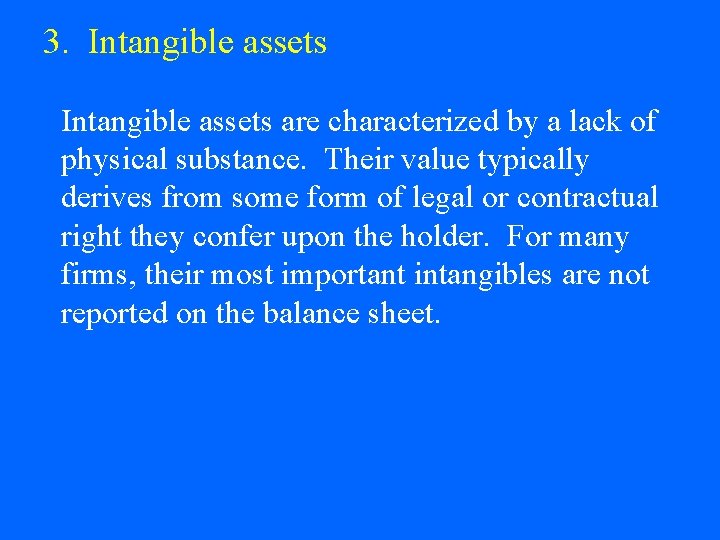 3. Intangible assets

Intangible assets are characterized by a lack of physical substance. Their value typically derives from some form of legal or contractual right they confer upon the holder. For many firms, their most important intangibles are not reported on the balance sheet.